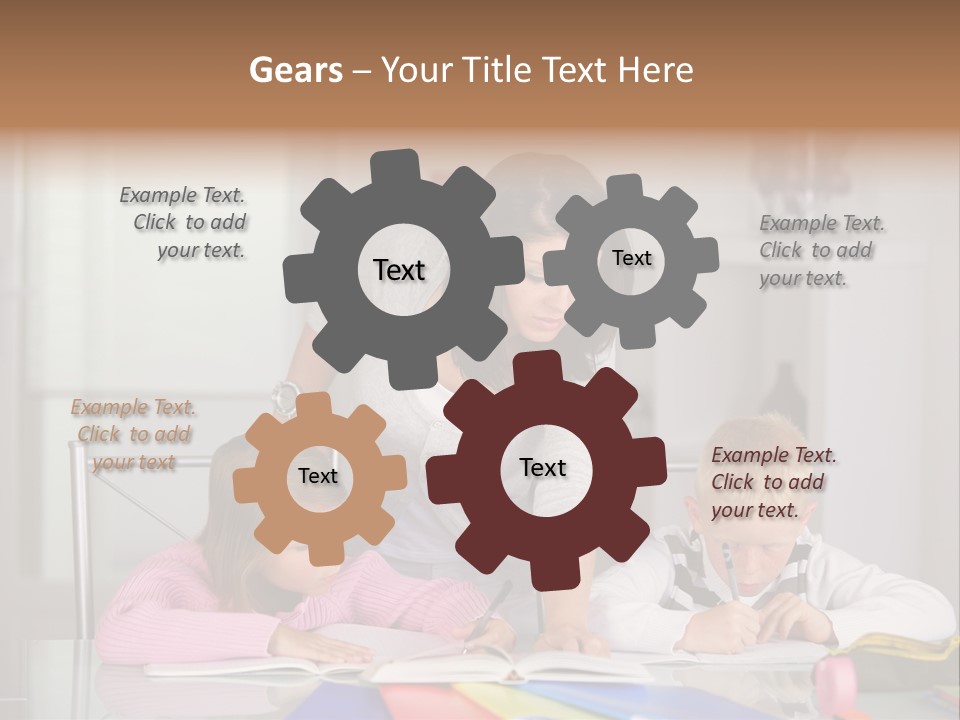 Gears – Your Title Text Here

Example Text. Click to add your text.

Text

Text

Example Text. Click to add your text.

Example Text. Click to add your text

Text

Text

Example Text. Click to add your text.